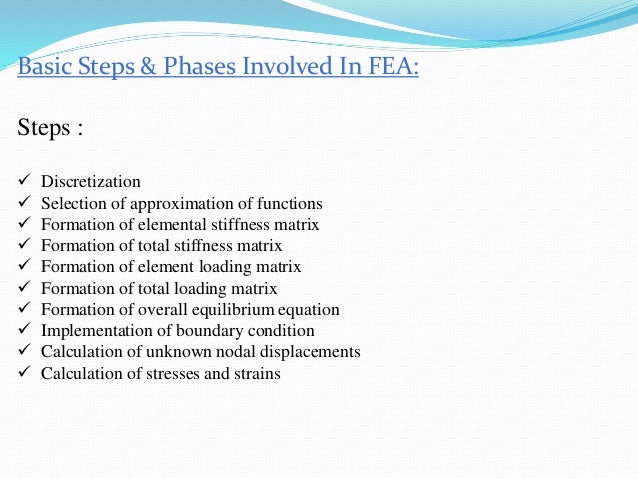 Basic Steps & Phases Involved In FEA:

Steps :

✓ Discretization
✓ Selection of approximation of functions
✓ Formation of elemental stiffness matrix
✓ Formation of total stiffness matrix
✓ Formation of element loading matrix
✓ Formation of total loading matrix
✓ Formation of overall equilibrium equation
✓ Implementation of boundary condition
✓ Calculation of unknown nodal displacements
✓ Calculation of stresses and strains